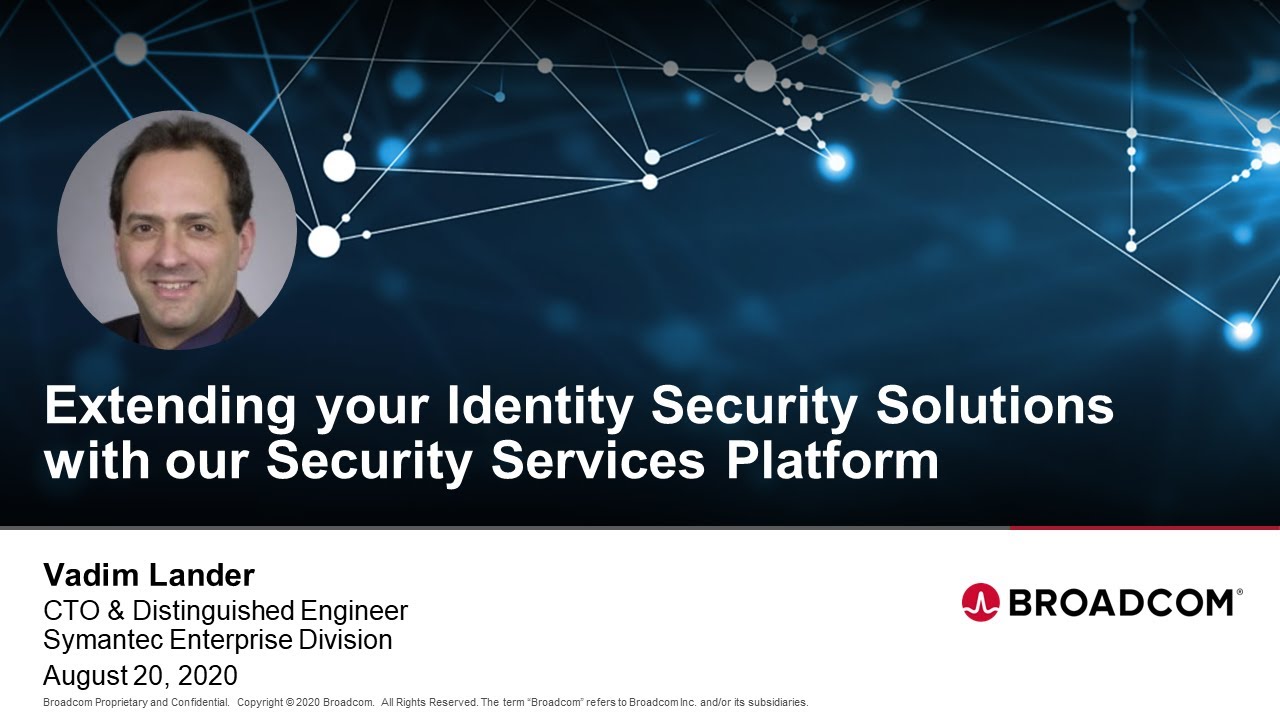 Extending your Identity Security Solutions with our Security Services Platform

Vadim Lander
CTO & Distinguished Engineer
Symantec Enterprise Division
August 20, 2020

BROADCOM®

Broadcom Proprietary and Confidential. Copyright © 2020 Broadcom. All Rights Reserved. The term "Broadcom" refers to Broadcom Inc. and/or its subsidiaries.